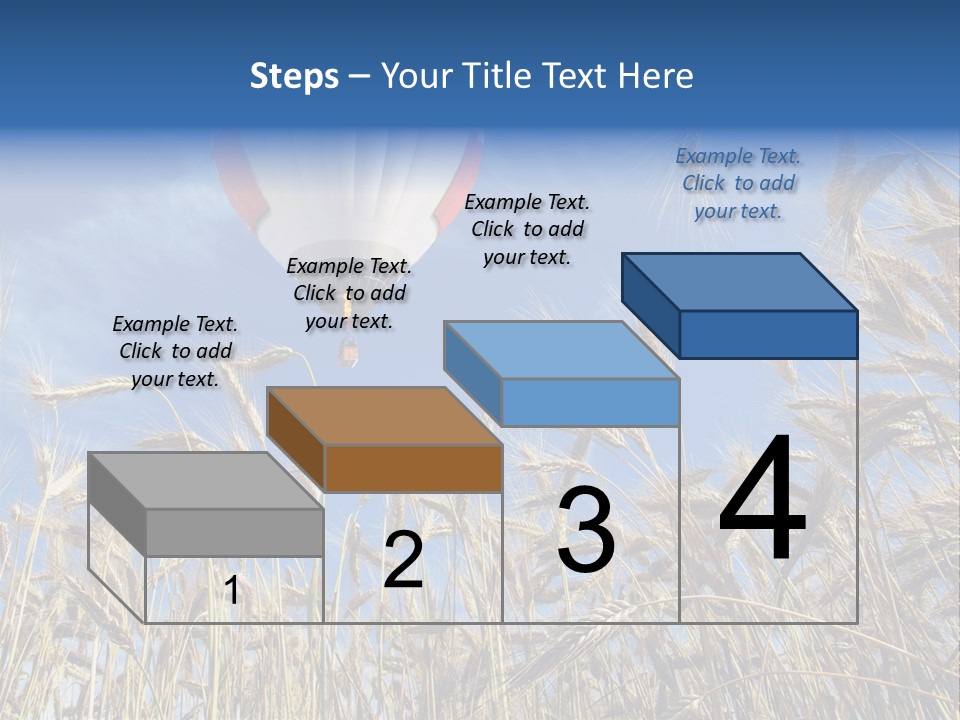 Steps – Your Title Text Here

Example Text. Click to add your text.

Example Text. Click to add your text.

Example Text. Click to add your text.

Example Text. Click to add your text.

1

2

3

4